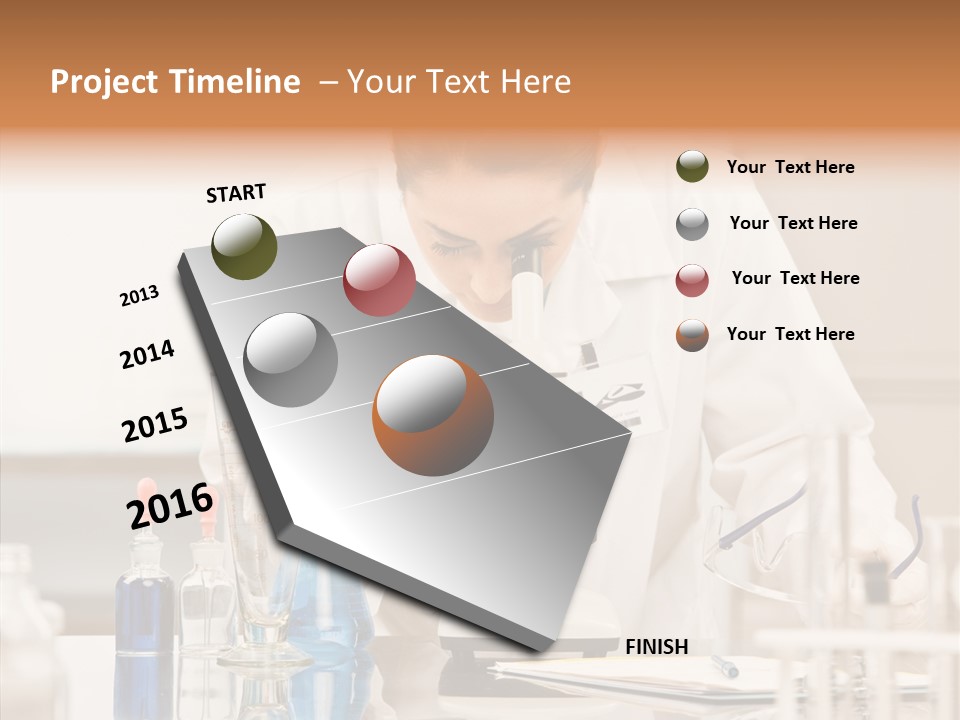 Project Timeline – Your Text Here

START

2013

2014

2015

2016

FINISH

Your Text Here

Your Text Here

Your Text Here

Your Text Here